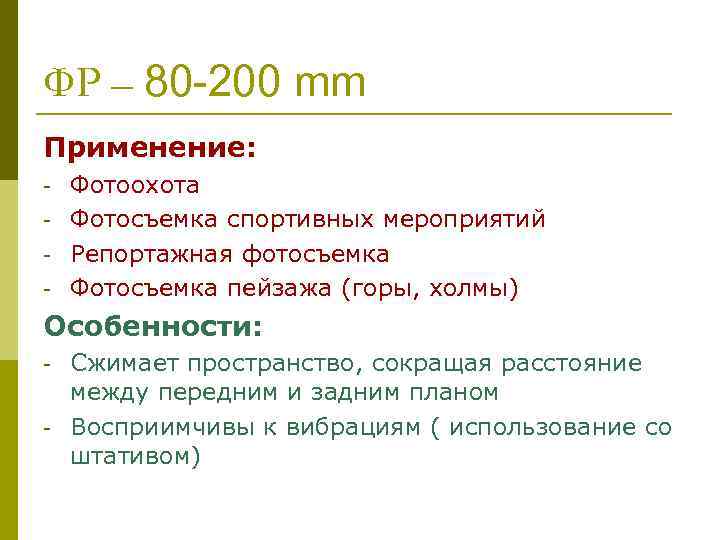 ФР – 80-200 mm

Применение:

- Фотоохота
- Фотосъемка спортивных мероприятий
- Репортажная фотосъемка
- Фотосъемка пейзажа (горы, холмы)

Особенности:

- Сжимает пространство, сокращая расстояние между передним и задним планом
- Восприимчивы к вибрациям ( использование со штативом)